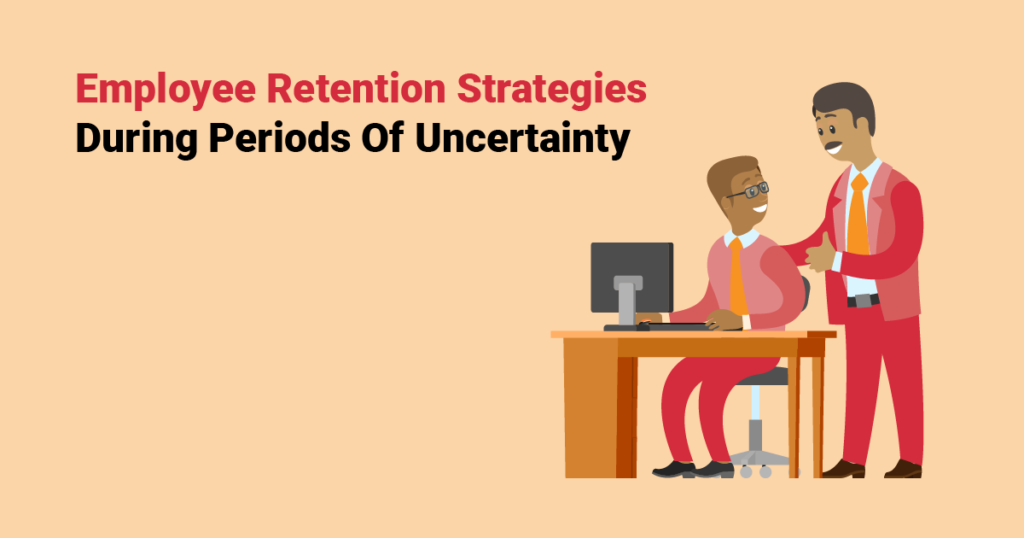 Employee Retention Strategies
During Periods Of Uncertainty